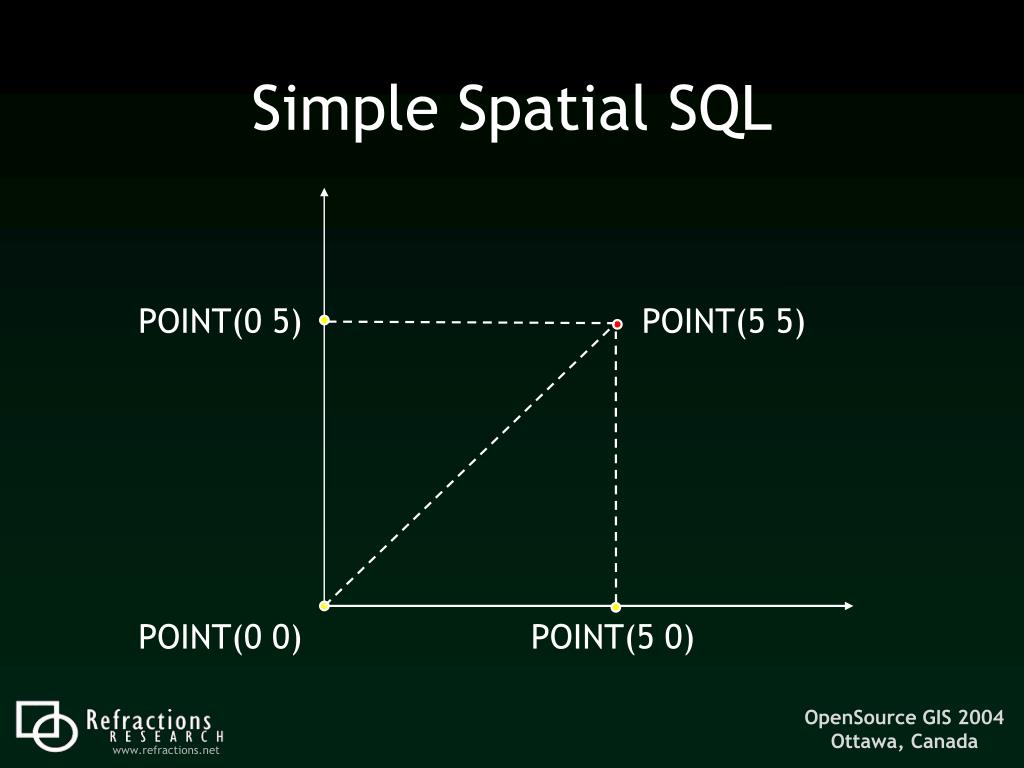 Simple Spatial SQL

POINT(0 5)

POINT(5 5)

POINT(0 0)

POINT(5 0)

Refractions RESEARCH
www.refractions.net

OpenSource GIS 2004
Ottawa, Canada